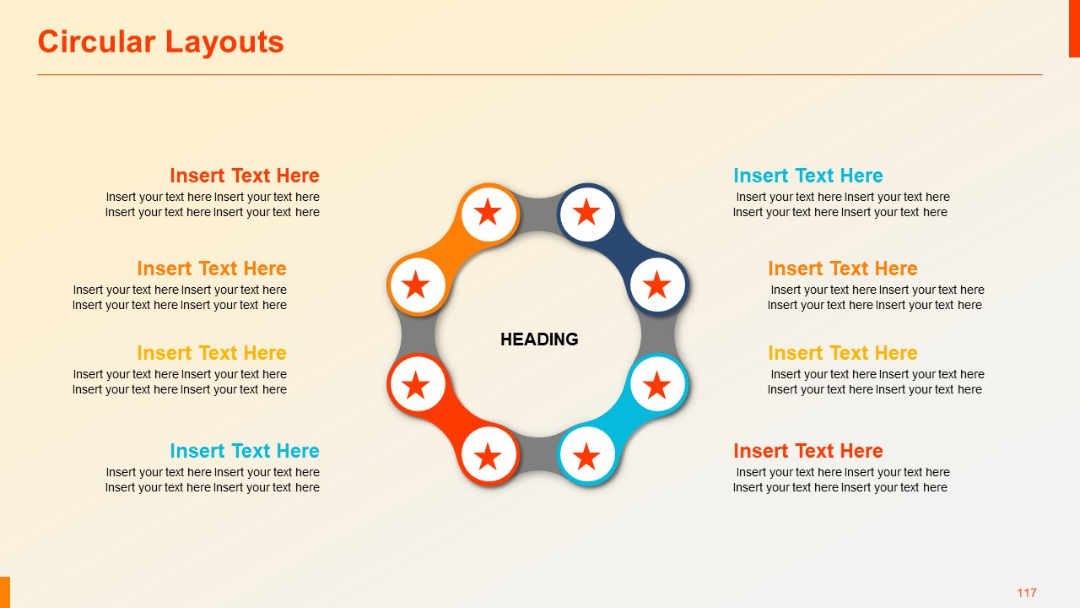 Circular Layouts

Insert Text Here
Insert your text here Insert your text here Insert your text here Insert your text here

Insert Text Here
Insert your text here Insert your text here Insert your text here Insert your text here

Insert Text Here
Insert your text here Insert your text here Insert your text here Insert your text here

Insert Text Here
Insert your text here Insert your text here Insert your text here Insert your text here

HEADING

Insert Text Here
Insert your text here Insert your text here Insert your text here Insert your text here

Insert Text Here
Insert your text here Insert your text here Insert your text here Insert your text here

Insert Text Here
Insert your text here Insert your text here Insert your text here Insert your text here

Insert Text Here
Insert your text here Insert your text here Insert your text here Insert your text here

117